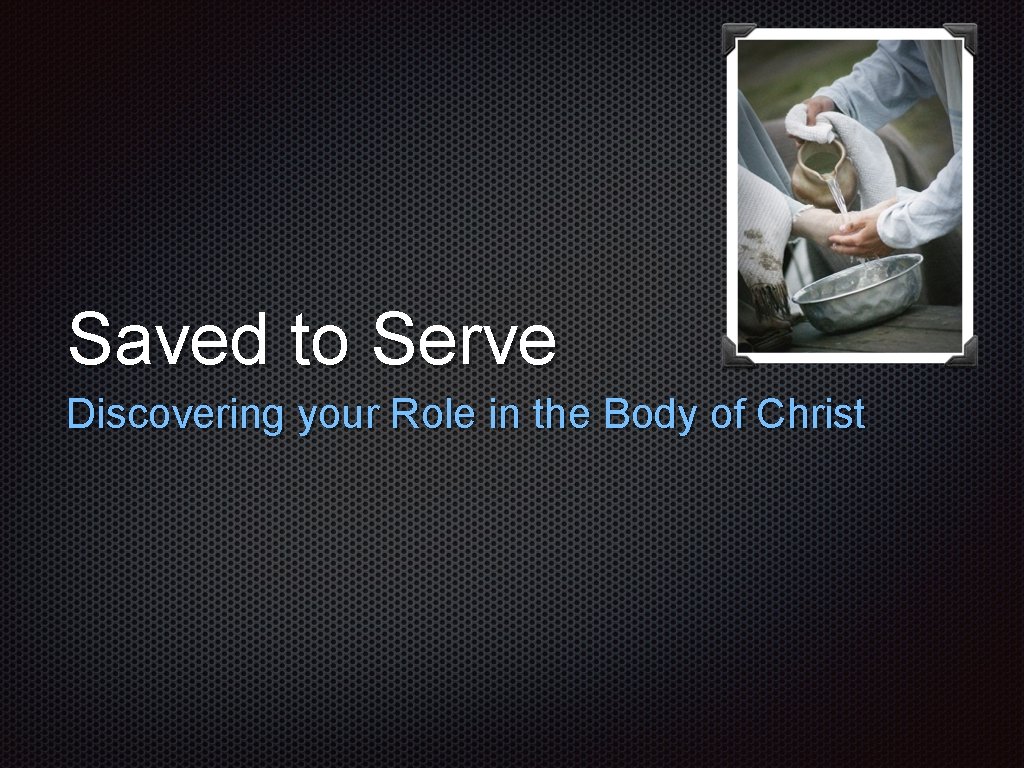 Saved to Serve

Discovering your Role in the Body of Christ